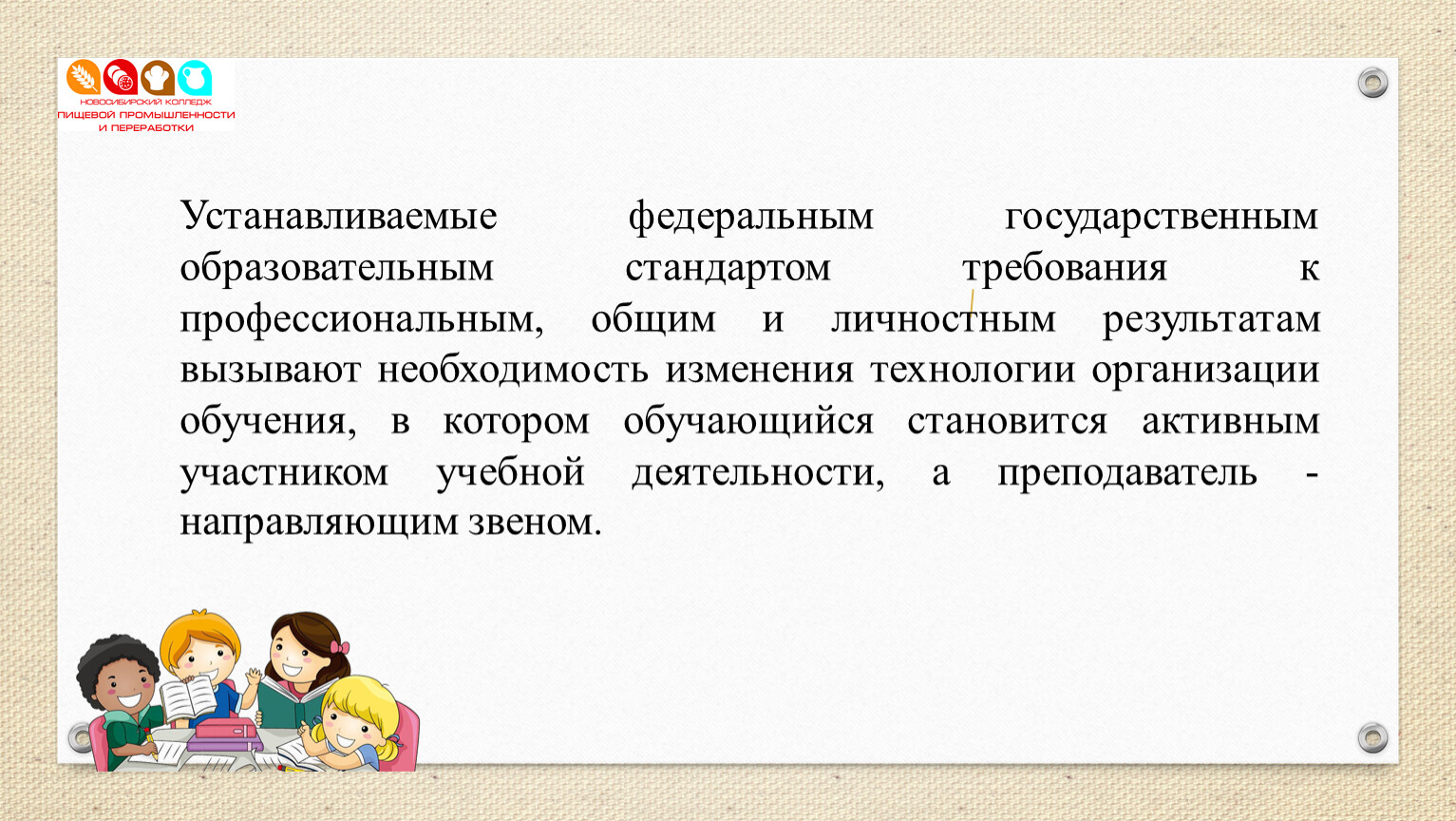 НОВОСИБИРСКИЙ КОЛЛЕДЖ
ПИЩЕВОЙ ПРОМЫШЛЕННОСТИ
И ПЕРЕРАБОТКИ

Устанавливаемые федеральным государственным образовательным стандартом требования к профессиональным, общим и личностным результатам вызывают необходимость изменения технологии организации обучения, в котором обучающийся становится активным участником учебной деятельности, а преподаватель - направляющим звеном.